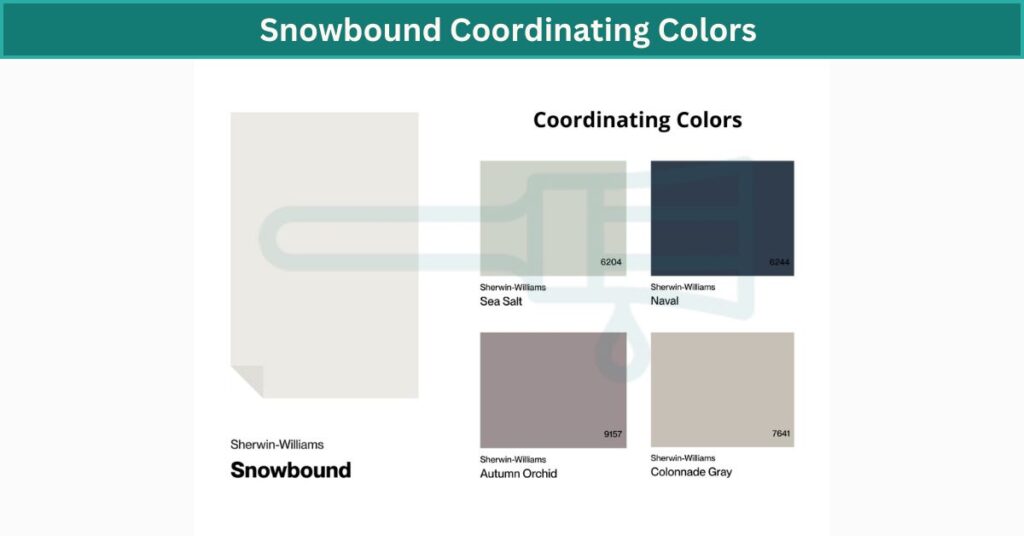 Snowbound Coordinating Colors

Sherwin-Williams
Snowbound

Coordinating Colors

6204
Sherwin-Williams
Sea Salt

6244
Sherwin-Williams
Naval

9157
Sherwin-Williams
Autumn Orchid

7641
Sherwin-Williams
Colonnade Gray